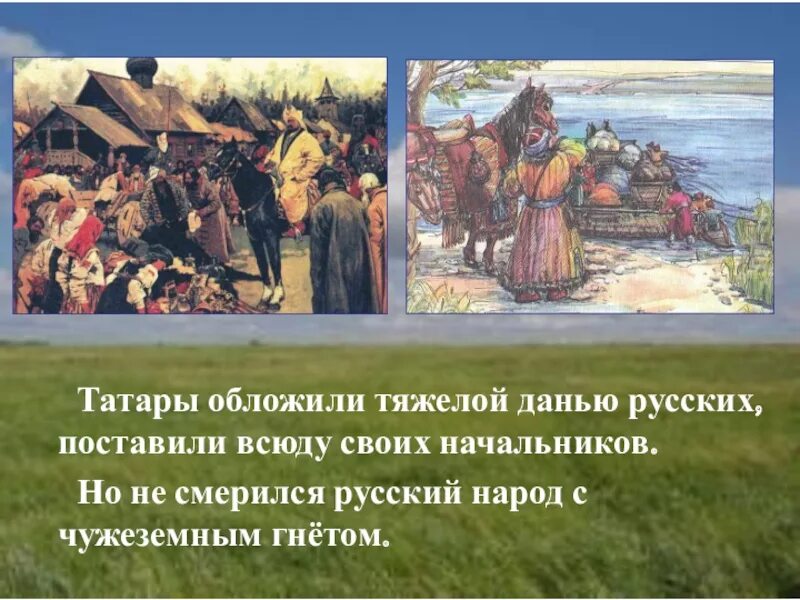 Татары обложили тяжелой данью русских, поставили всюду своих начальников.

Но не смерился русский народ с чужеземным гнётом.